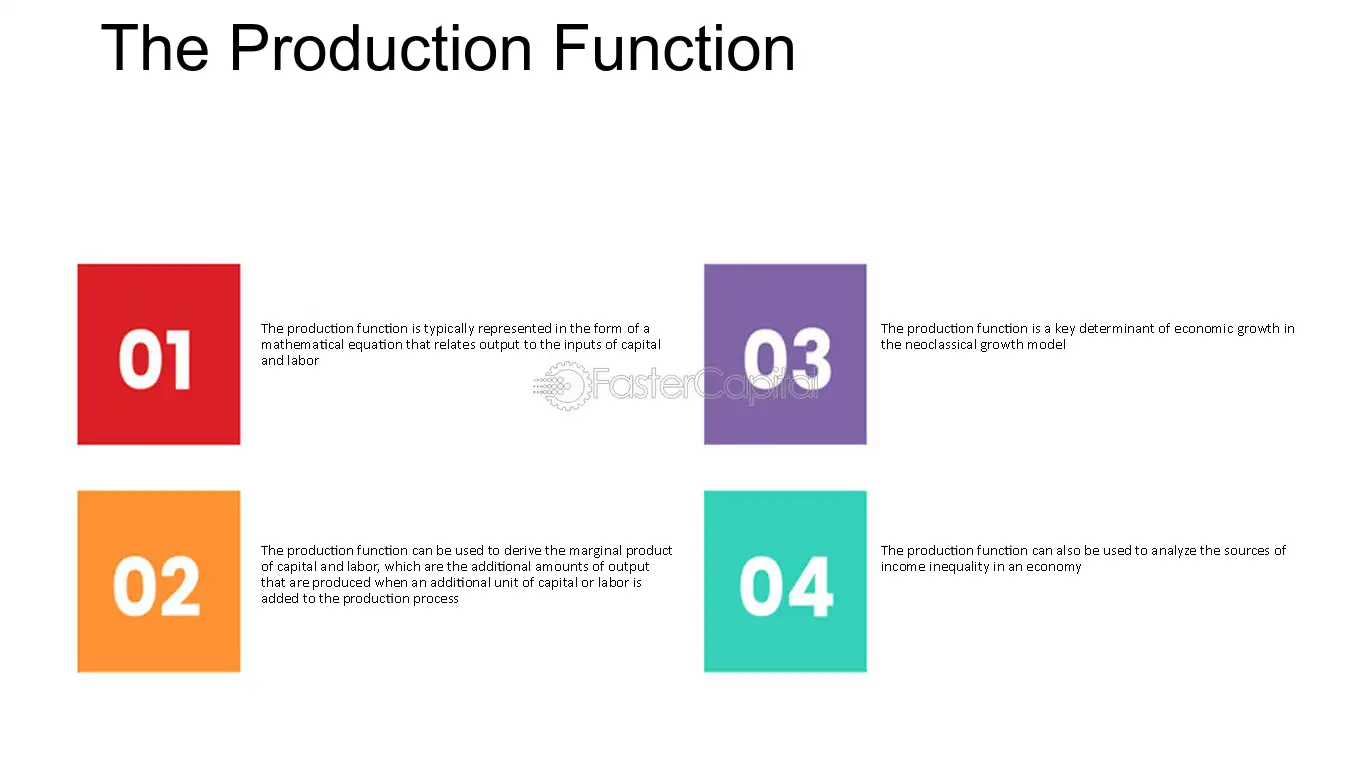 The Production Function

01

The production function is typically represented in the form of a mathematical equation that relates output to the inputs of capital and labor

02

The production function can be used to derive the marginal product of capital and labor, which are the additional amounts of output that are produced when an additional unit of capital or labor is added to the production process

03

The production function is a key determinant of economic growth in the neoclassical growth model

04

The production function can also be used to analyze the sources of income inequality in an economy

FasterCapital